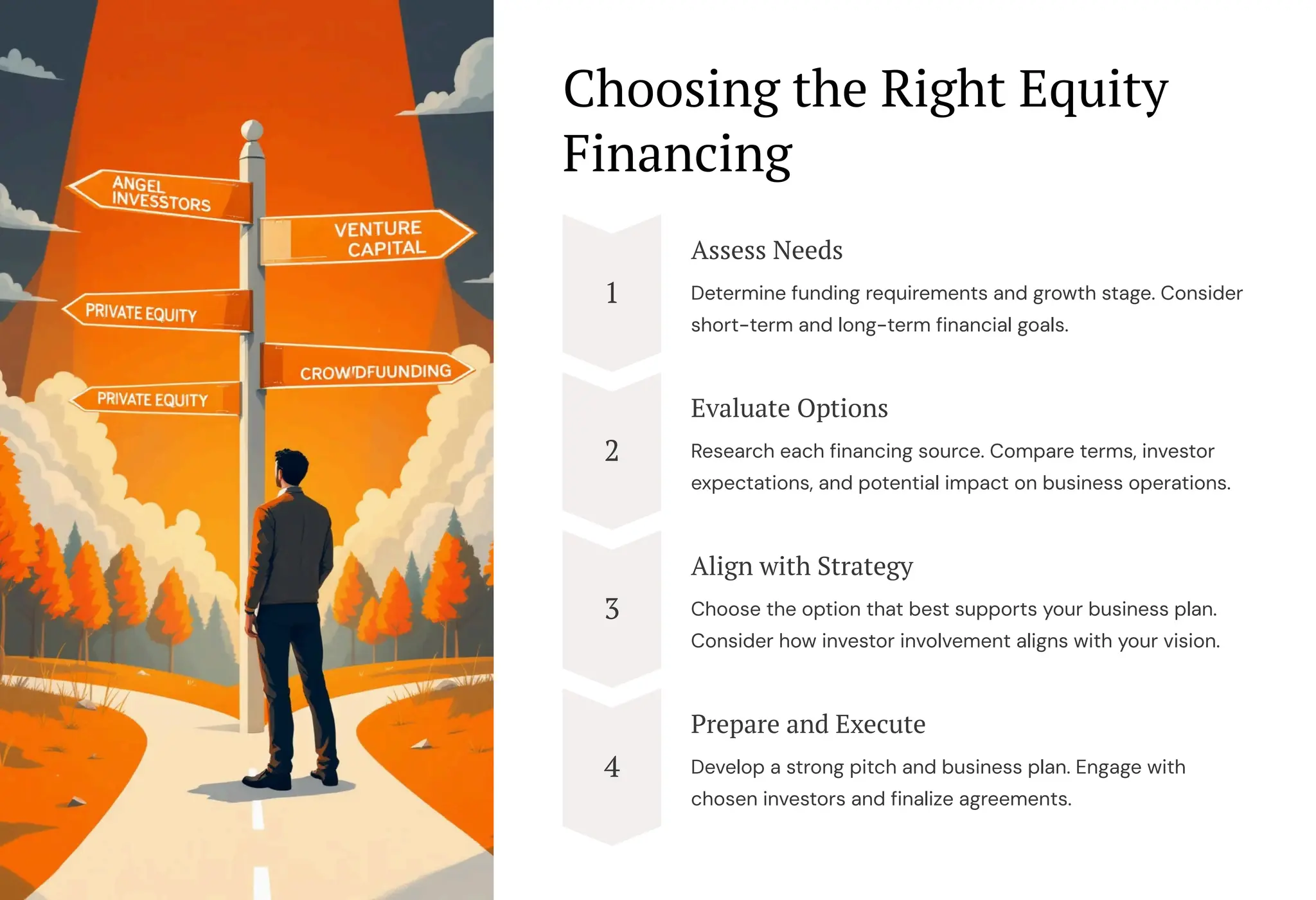 ANGEL INVESSTORS

VENTURE CAPITAL

PRIVATE EQUITY

CROW'DFUUNDING

PRIVATE EQUITY

Choosing the Right Equity Financing

1

Assess Needs

Determine funding requirements and growth stage. Consider short-term and long-term financial goals.

2

Evaluate Options

Research each financing source. Compare terms, investor expectations, and potential impact on business operations.

3

Align with Strategy

Choose the option that best supports your business plan. Consider how investor involvement aligns with your vision.

4

Prepare and Execute

Develop a strong pitch and business plan. Engage with chosen investors and finalize agreements.